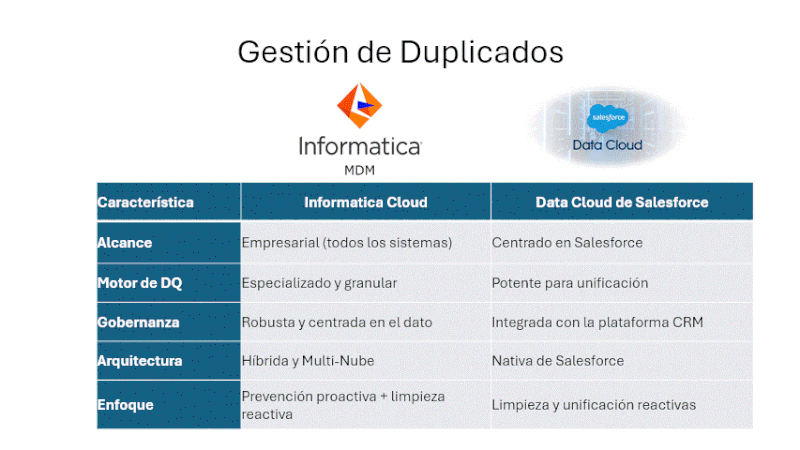 Gestión de Duplicados

Informatica
MDM

salesforce
Data Cloud

| Característica | Informatica Cloud | Data Cloud de Salesforce |
|---|---|---|
| Alcance | Empresarial (todos los sistemas) | Centrado en Salesforce |
| Motor de DQ | Especializado y granular | Potente para unificación |
| Gobernanza | Robusta y centrada en el dato | Integrada con la plataforma CRM |
| Arquitectura | Híbrida y Multi-Nube | Nativa de Salesforce |
| Enfoque | Prevención proactiva + limpieza reactiva | Limpieza y unificación reactivas |